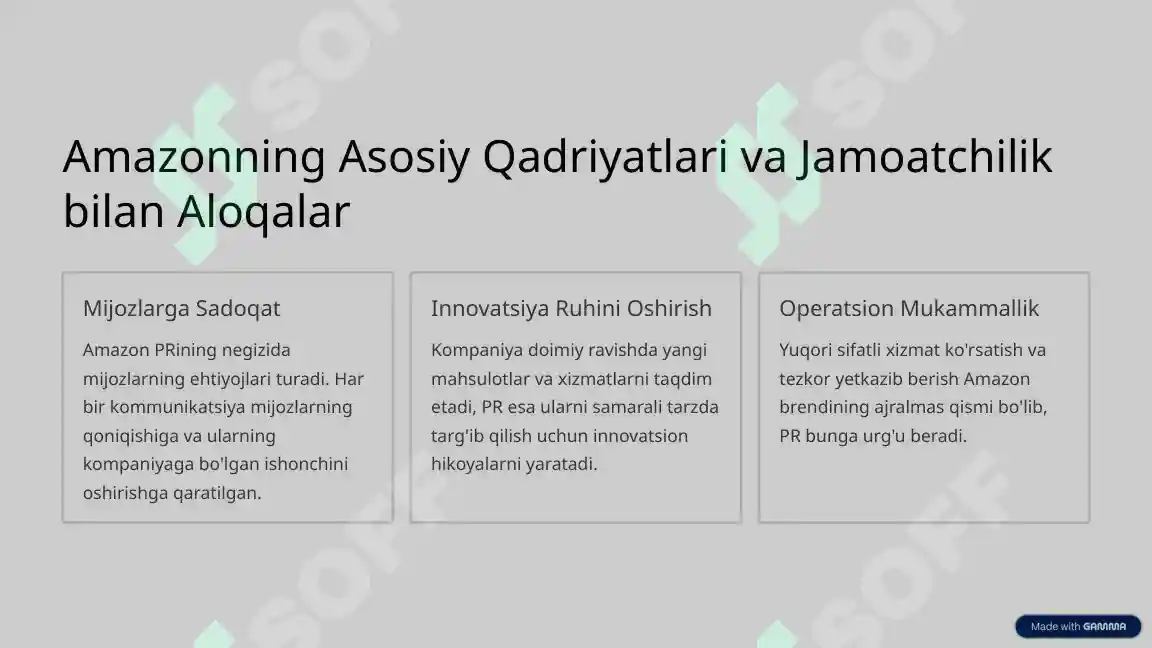 Amazonning Asosiy Qadriyatlari va Jamoatchilik bilan Aloqalar

Mijozlarga Sadoqat

Amazon PRining negizida mijozlarning ehtiyojlari turadi. Har bir kommunikatsiya mijozlarning qoniqishiga va ularning kompaniyaga bo'lgan ishonchini oshirishga qaratilgan.

Innovatsiya Ruhini Oshirish

Kompaniya doimiy ravishda yangi mahsulotlar va xizmatlarni taqdim etadi, PR esa ularni samarali tarzda targ'ib qilish uchun innovatsion hikoyalarni yaratadi.

Operatsion Mukammallik

Yuqori sifatli xizmat ko'rsatish va tezkor yetkazib berish Amazon brendining ajralmas qismi bo'lib, PR bunga urg'u beradi.

SOFF

Made with GAMMA